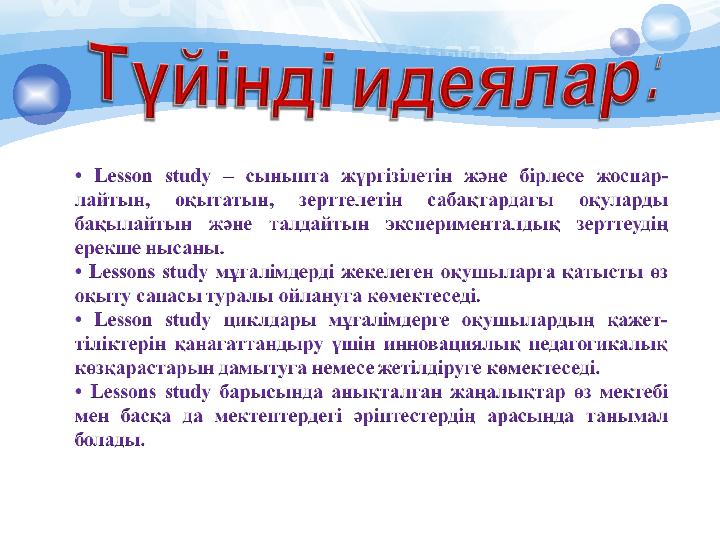 Түйінді идеялар:

• Lesson study – сыныпта жүргізілетін және бірлесе жоспарлайтын, оқытатын, зерттелетін сабақтардағы оқуларды бақылайтын және талдайтын эксперименталдық зерттеудің ерекше нысаны.
• Lessons study мұғалімдерді жекелеген оқушыларға қатысты өз оқыту сапасы туралы ойлануға көмектеседі.
• Lesson study циклдары мұғалімдерге оқушылардың қажеттіліктерін қанағаттандыру үшін инновациялық педагогикалық көзқарастарын дамытуға немесе жетілдіруге көмектеседі.
• Lessons study барысында анықталған жаңалықтар өз мектебі мен басқа да мектептердегі әріптестердің арасында танымал болады.